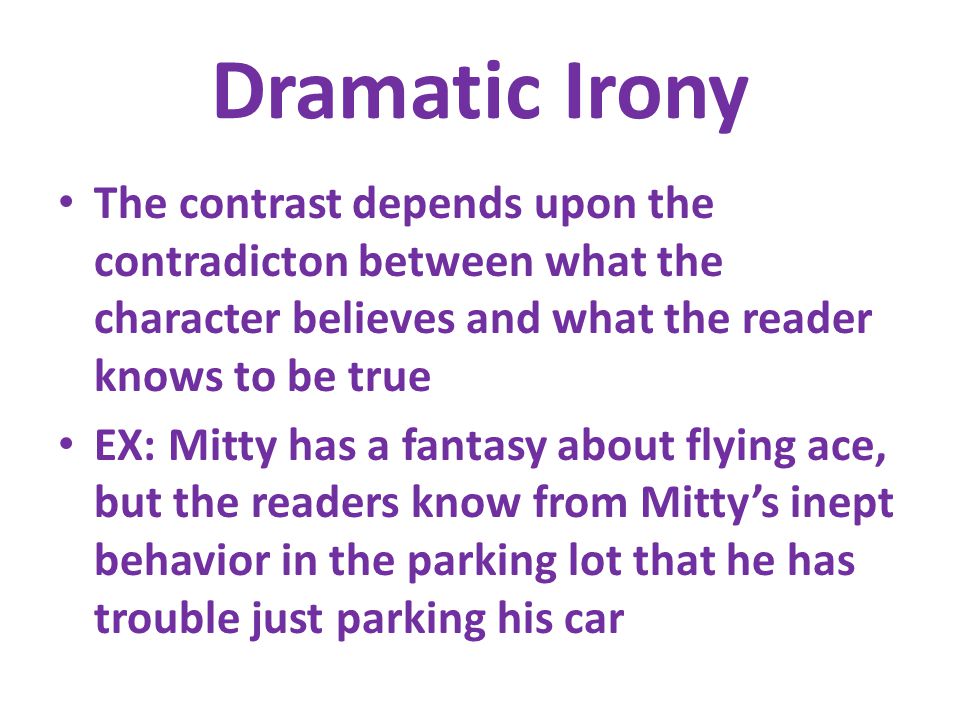 Dramatic Irony

• The contrast depends upon the contradicton between what the character believes and what the reader knows to be true

• EX: Mitty has a fantasy about flying ace, but the readers know from Mitty's inept behavior in the parking lot that he has trouble just parking his car